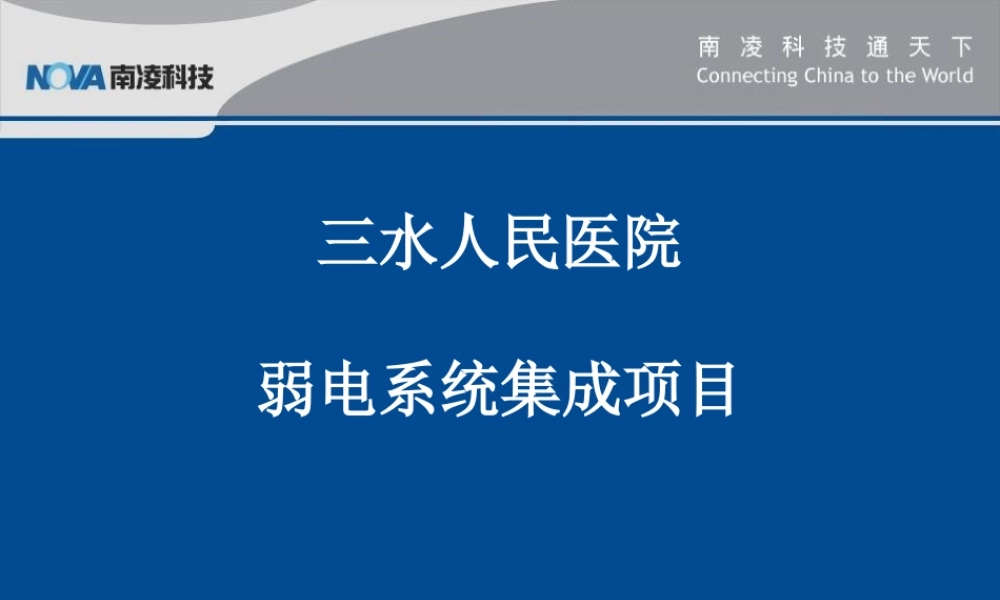 NOVA 南凌科技

南凌科技通天下
Connecting China to the World

三水人民医院

弱电系统集成项目